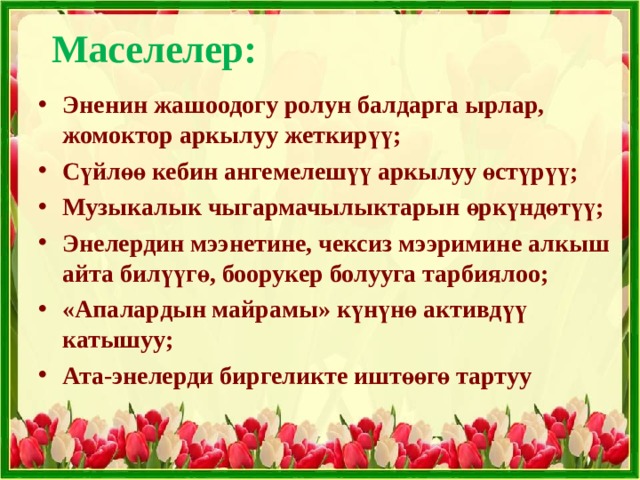 Маселелер:

• Эненин жашоодогу ролун балдарга ырлар, жомоктор аркылуу жеткирүү;
• Сүйлөө кебин ангемелешүү аркылуу өстүрүү;
• Музыкалык чыгармачылыктарын өркүндөтүү;
• Энелердин мээнетине, чексиз мээримине алкыш айта билүүгө, боорукер болууга тарбиялоо;
• «Апалардын майрамы» күнүнө активдүү катышуу;
• Ата-энелерди биргеликте иштөөгө тартуу